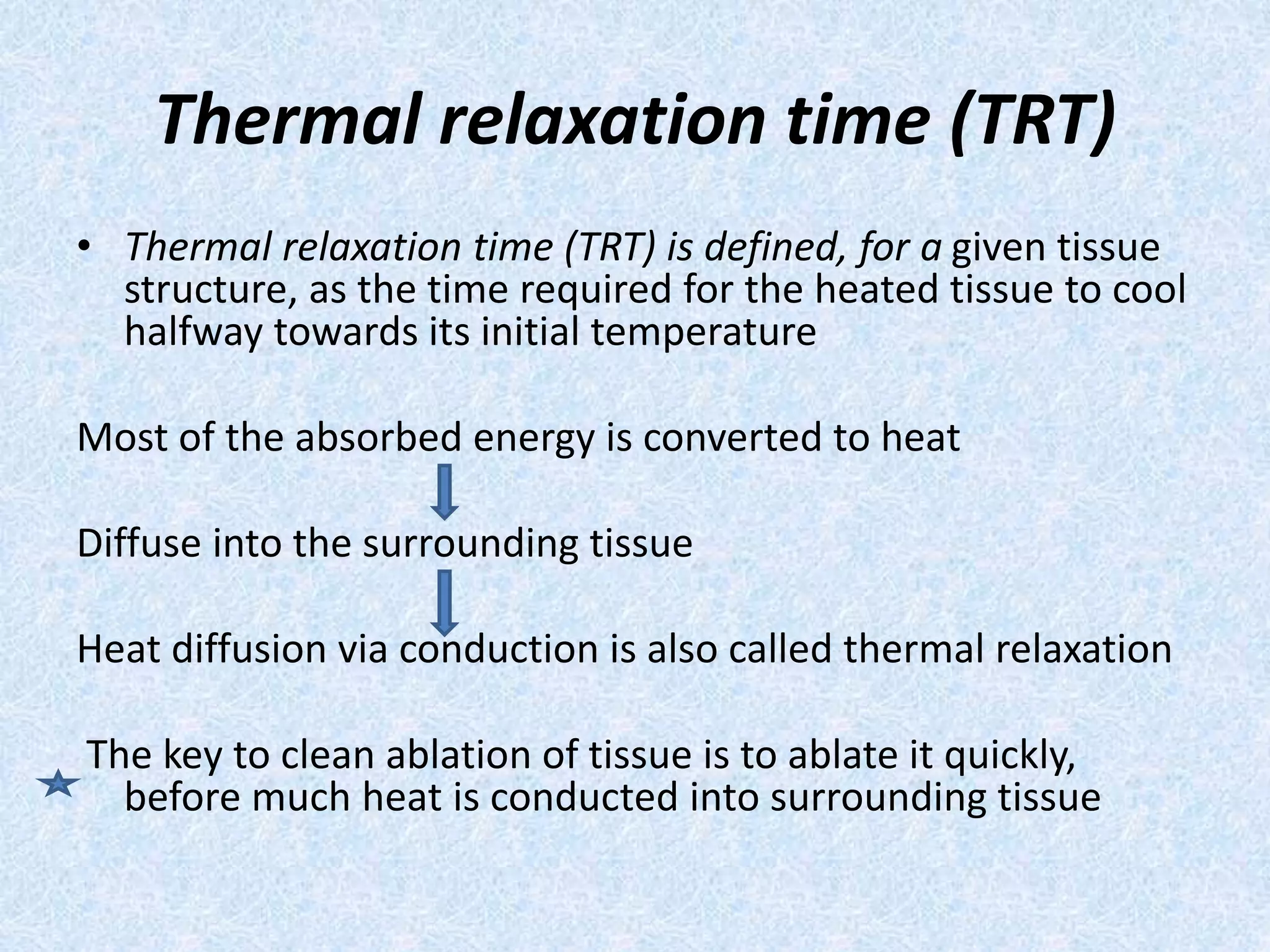 Thermal relaxation time (TRT)

• Thermal relaxation time (TRT) is defined, for a given tissue structure, as the time required for the heated tissue to cool halfway towards its initial temperature

Most of the absorbed energy is converted to heat

Diffuse into the surrounding tissue

Heat diffusion via conduction is also called thermal relaxation

The key to clean ablation of tissue is to ablate it quickly, before much heat is conducted into surrounding tissue